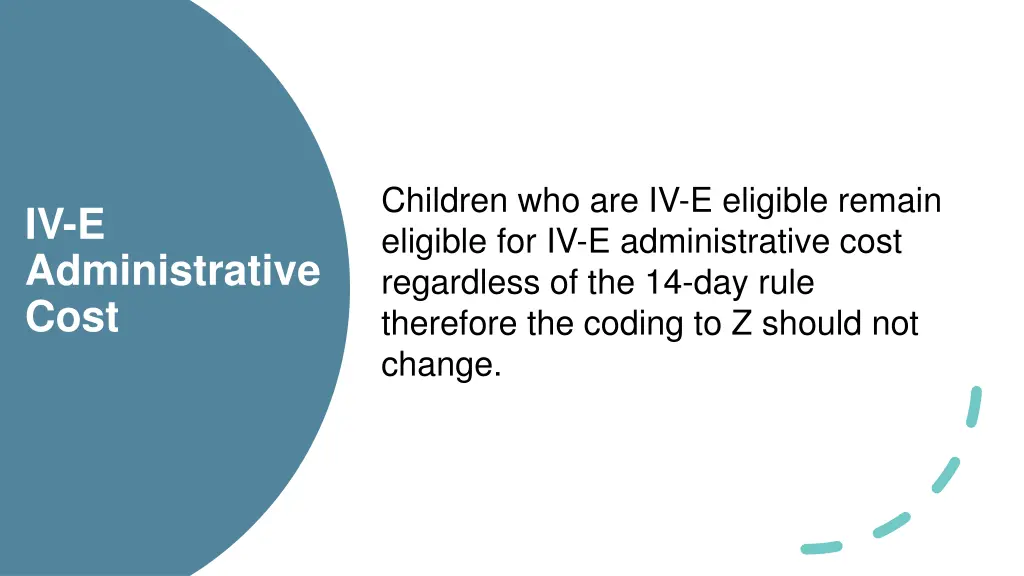 IV-E Administrative Cost

Children who are IV-E eligible remain eligible for IV-E administrative cost regardless of the 14-day rule therefore the coding to Z should not change.